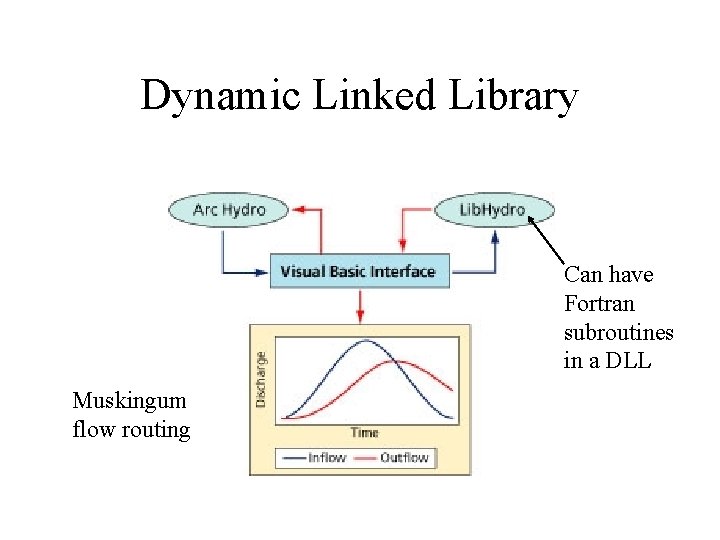 Dynamic Linked Library

Arc Hydro

LibHydro

Visual Basic Interface

Can have Fortran subroutines in a DLL

Discharge

Time

Inflow

Outflow

Muskingum flow routing